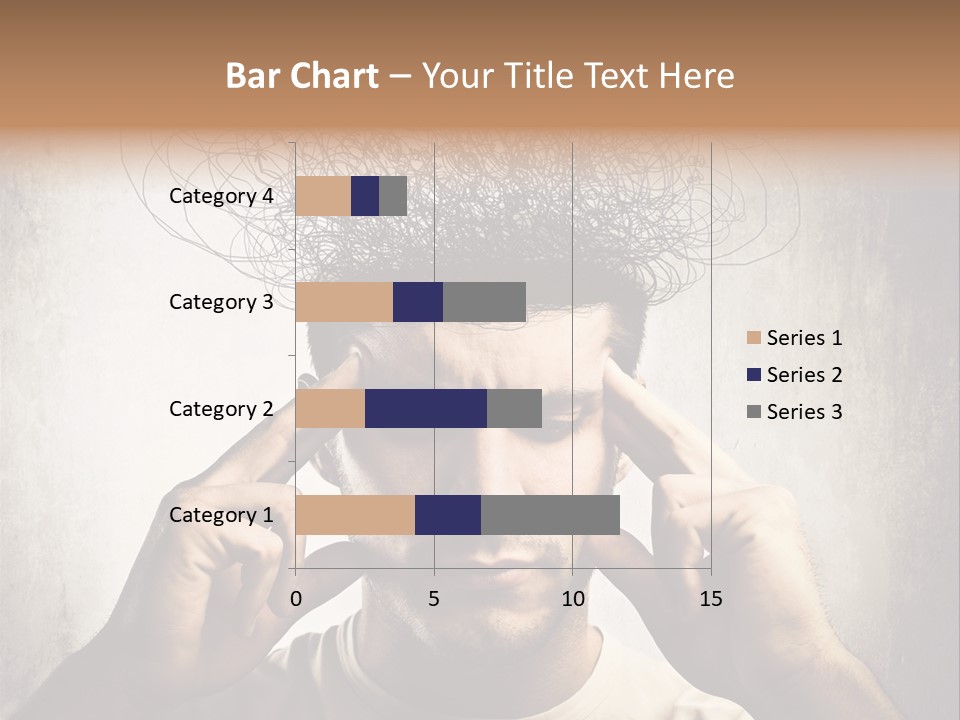 Bar Chart – Your Title Text Here

Category 4
Category 3
Category 2
Category 1

0
5
10
15

Series 1
Series 2
Series 3